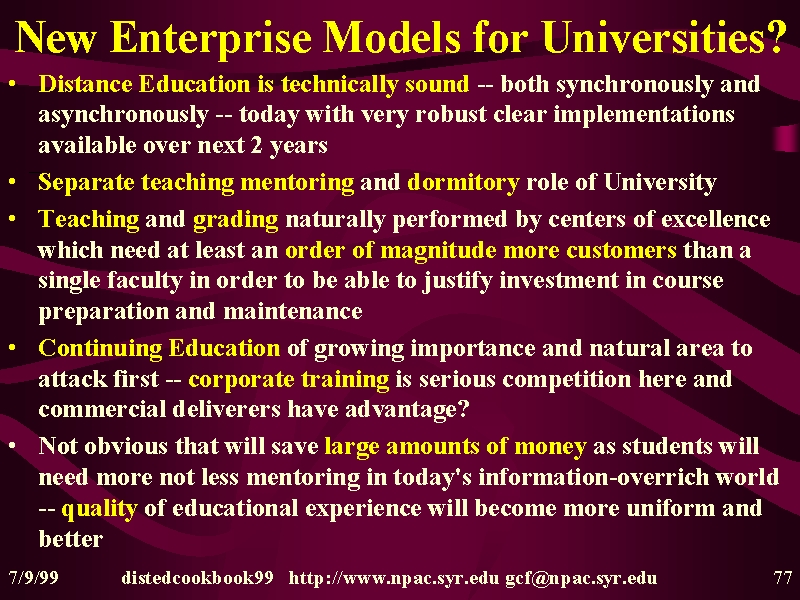 New Enterprise Models for Universities?

• Distance Education is technically sound -- both synchronously and asynchronously -- today with very robust clear implementations available over next 2 years

• Separate teaching mentoring and dormitory role of University

• Teaching and grading naturally performed by centers of excellence which need at least an order of magnitude more customers than a single faculty in order to be able to justify investment in course preparation and maintenance

• Continuing Education of growing importance and natural area to attack first -- corporate training is serious competition here and commercial deliverers have advantage?

• Not obvious that will save large amounts of money as students will need more not less mentoring in today's information-overrich world -- quality of educational experience will become more uniform and better

7/9/99 distedcookbook99 http://www.npac.syr.edu gcf@npac.syr.edu 77